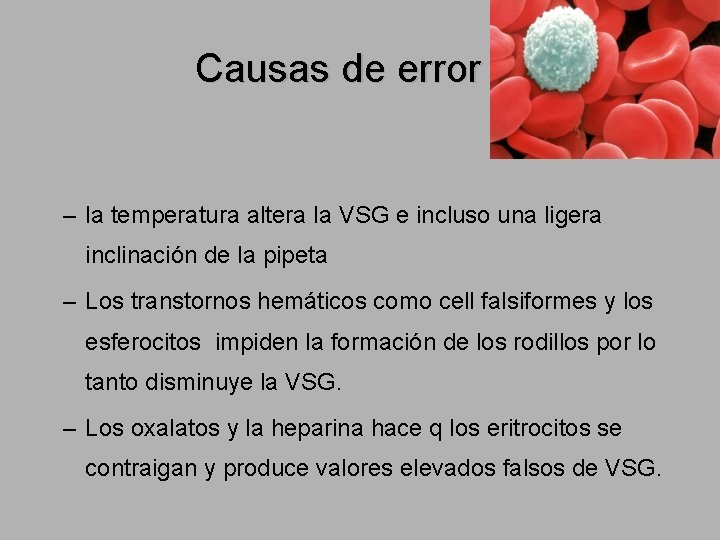 Causas de error

– la temperatura altera la VSG e incluso una ligera inclinación de la pipeta

– Los transtornos hemáticos como cell falsiformes y los esferocitos impiden la formación de los rodillos por lo tanto disminuye la VSG.

– Los oxalatos y la heparina hace q los eritrocitos se contraigan y produce valores elevados falsos de VSG.